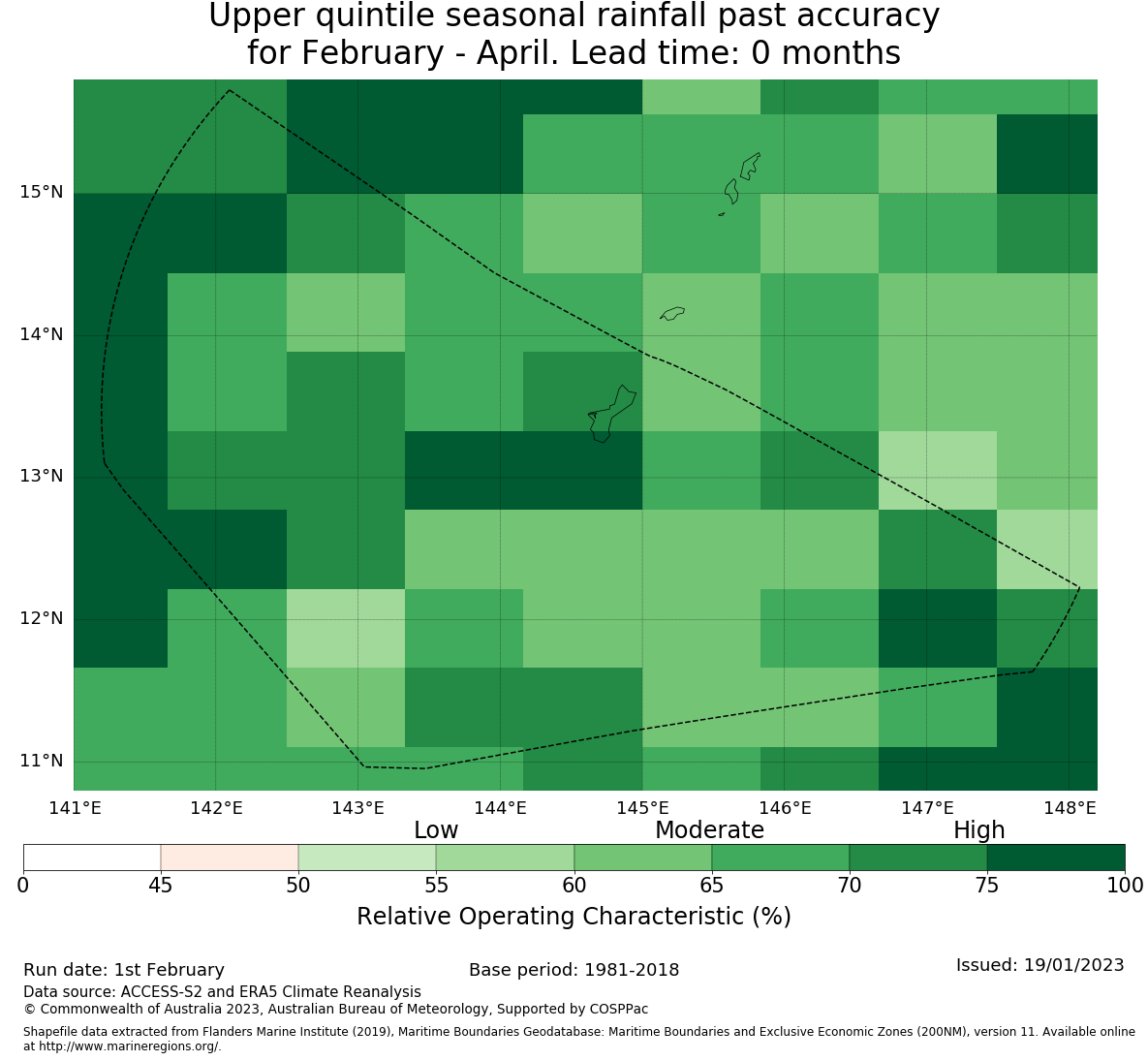 Upper quintile seasonal rainfall past accuracy
for February - April. Lead time: 0 months

15°N
14°N
13°N
12°N
11°N

141°E 142°E 143°E 144°E 145°E 146°E 147°E 148°E

Low Moderate High

0 45 50 55 60 65 70 75 100

Relative Operating Characteristic (%)

Run date: 1st February

Base period: 1981-2018

Issued: 19/01/2023

Data source: ACCESS-S2 and ERA5 Climate Reanalysis
© Commonwealth of Australia 2023, Australian Bureau of Meteorology, Supported by COSPPac

Shapefile data extracted from Flanders Marine Institute (2019), Maritime Boundaries Geodatabase: Maritime Boundaries and Exclusive Economic Zones (200NM), version 11. Available online at http://www.marineregions.org/.